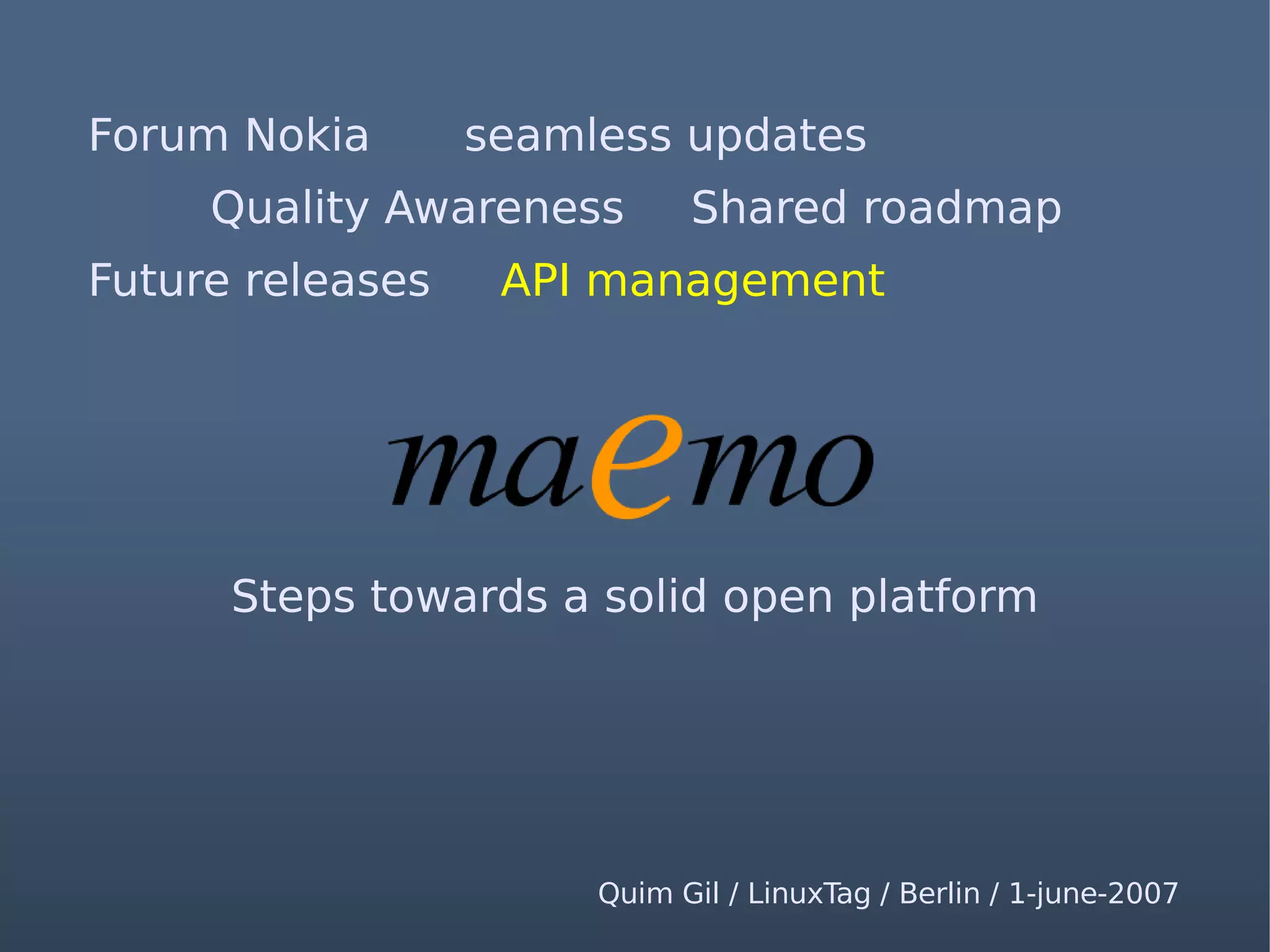 Forum Nokia seamless updates

Quality Awareness Shared roadmap

Future releases API management

maemo

Steps towards a solid open platform

Quim Gil / LinuxTag / Berlin / 1-june-2007